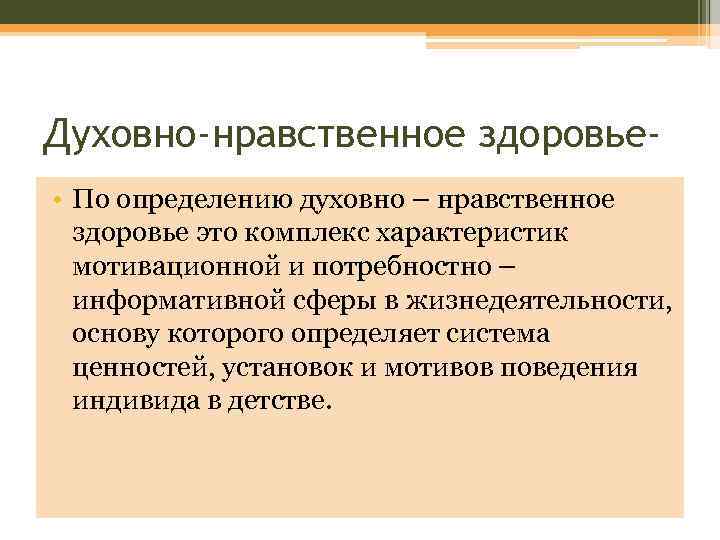 Духовно-нравственное здоровье-

• По определению духовно – нравственное здоровье это комплекс характеристик мотивационной и потребностно – информативной сферы в жизнедеятельности, основу которого определяет система ценностей, установок и мотивов поведения индивида в детстве.